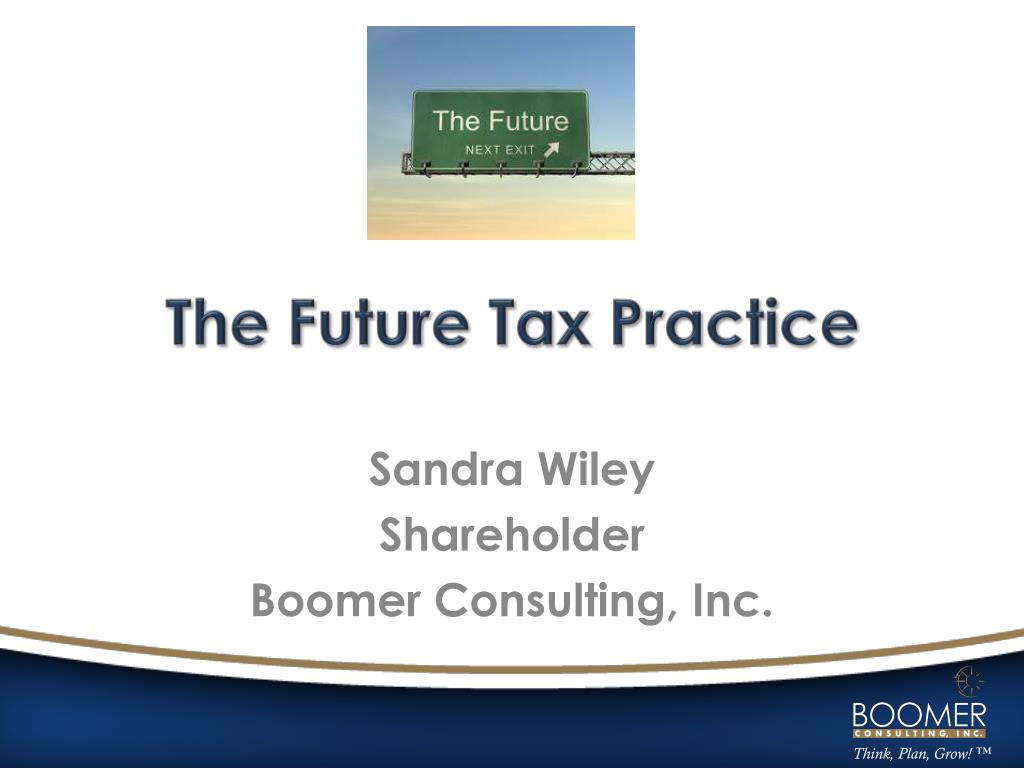 The Future
NEXT EXIT

The Future Tax Practice

Sandra Wiley
Shareholder
Boomer Consulting, Inc.

BOOMER
CONSULTING, INC.
Think, Plan, Grow! ™